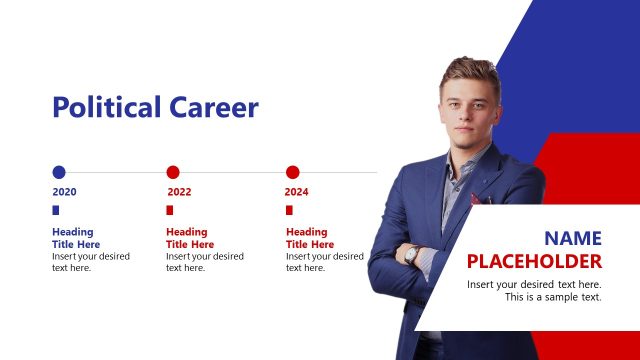 Political Career

2020

Heading Title Here
Insert your desired text here.

2022

Heading Title Here
Insert your desired text here.

2024

Heading Title Here
Insert your desired text here.

NAME
PLACEHOLDER
Insert your desired text here. This is a sample text.